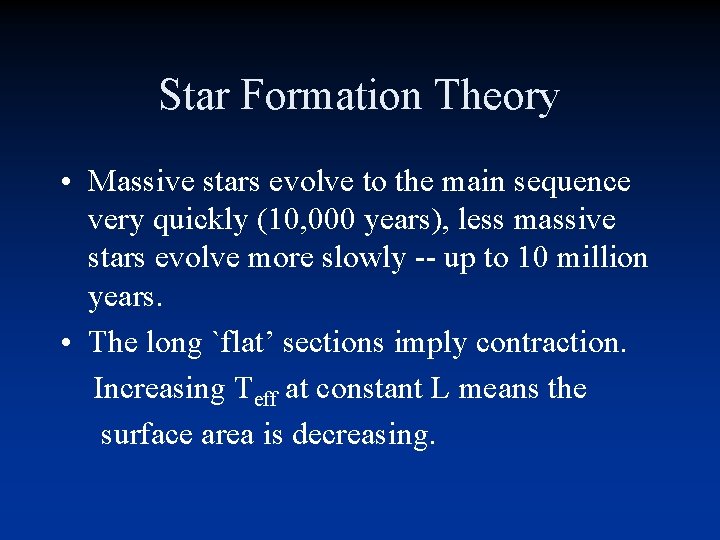 Star Formation Theory

• Massive stars evolve to the main sequence very quickly (10,000 years), less massive stars evolve more slowly -- up to 10 million years.

• The long `flat' sections imply contraction. Increasing $T_{eff}$ at constant L means the surface area is decreasing.